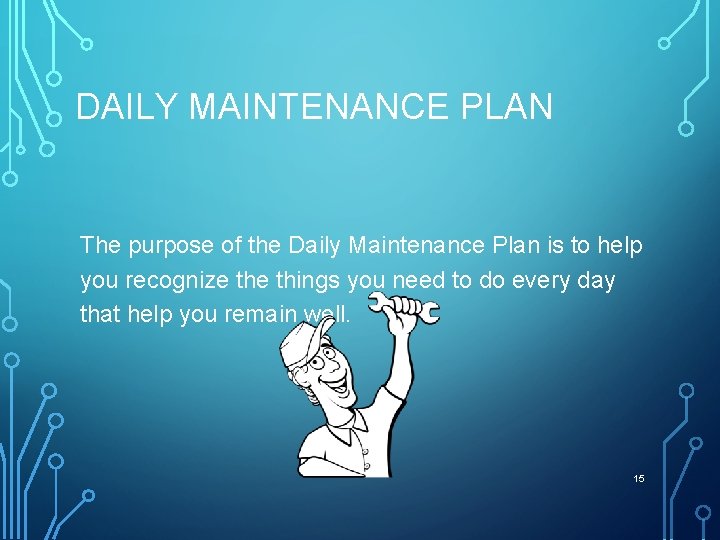 DAILY MAINTENANCE PLAN

The purpose of the Daily Maintenance Plan is to help you recognize the things you need to do every day that help you remain well.

15